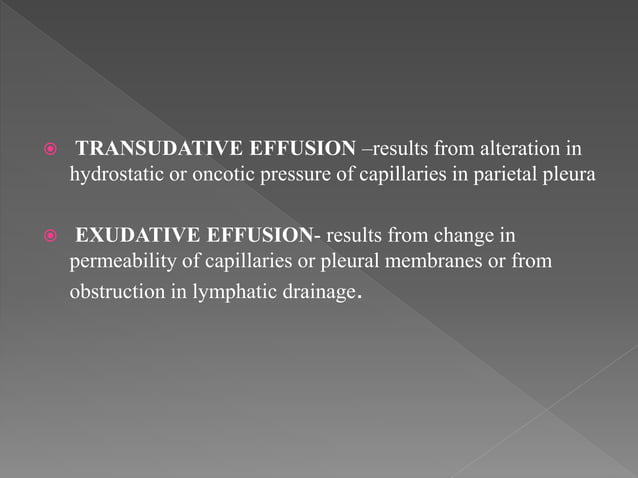 TRANSUDATIVE EFFUSION –results from alteration in hydrostatic or oncotic pressure of capillaries in parietal pleura

EXUDATIVE EFFUSION- results from change in permeability of capillaries or pleural membranes or from obstruction in lymphatic drainage.